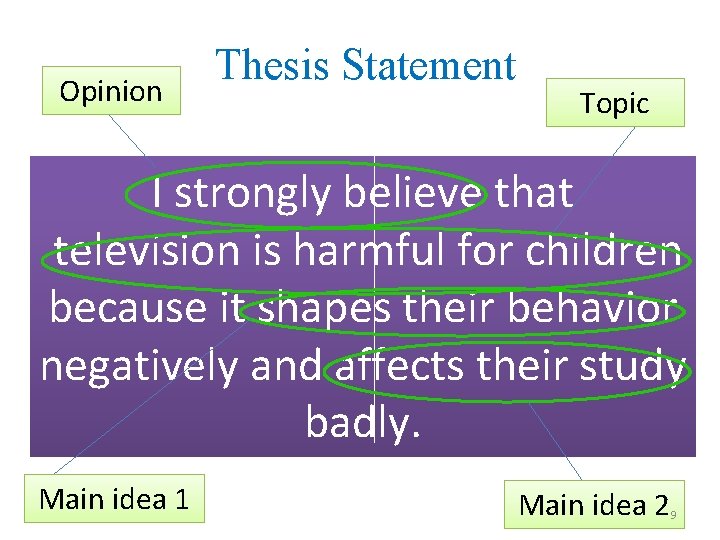 Thesis Statement

Opinion

Topic

I strongly believe that television is harmful for children because it shapes their behavior negatively and affects their study badly.

Main idea 1

Main idea 2

9